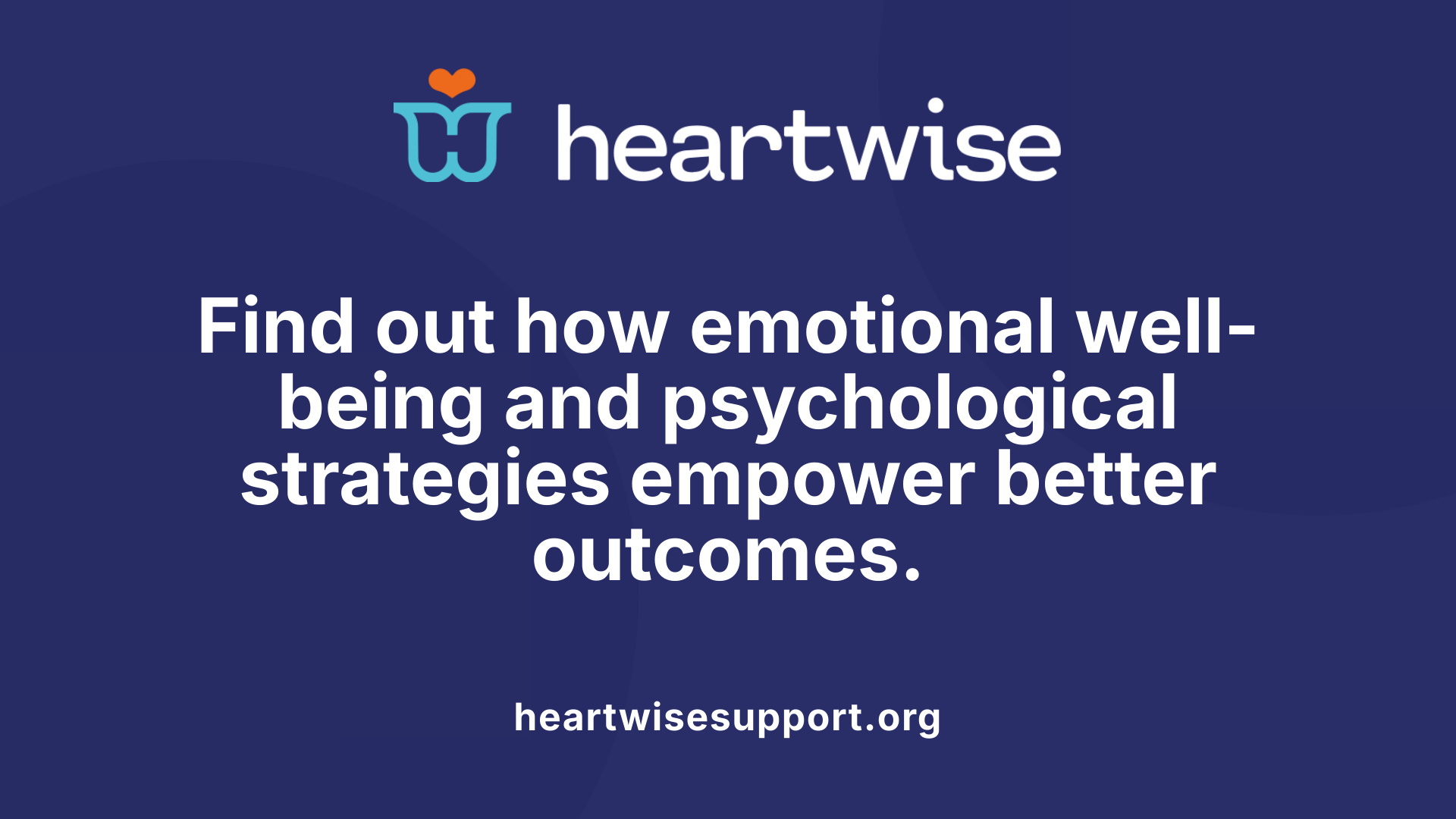 heartwise

Find out how emotional well-being and psychological strategies empower better outcomes.

heartwisesupport.org